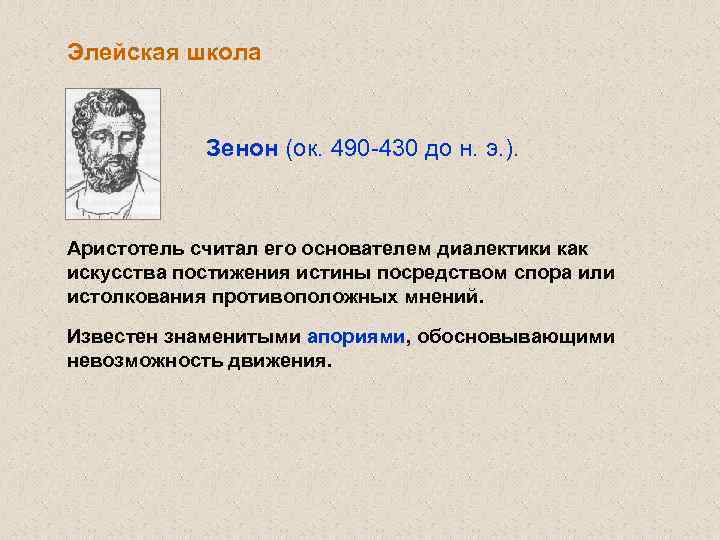 Элейская школа

Зенон (ок. 490-430 до н. э.).

Аристотель считал его основателем диалектики как искусства постижения истины посредством спора или истолкования противоположных мнений.

Известен знаменитыми апориями, обосновывающими невозможность движения.